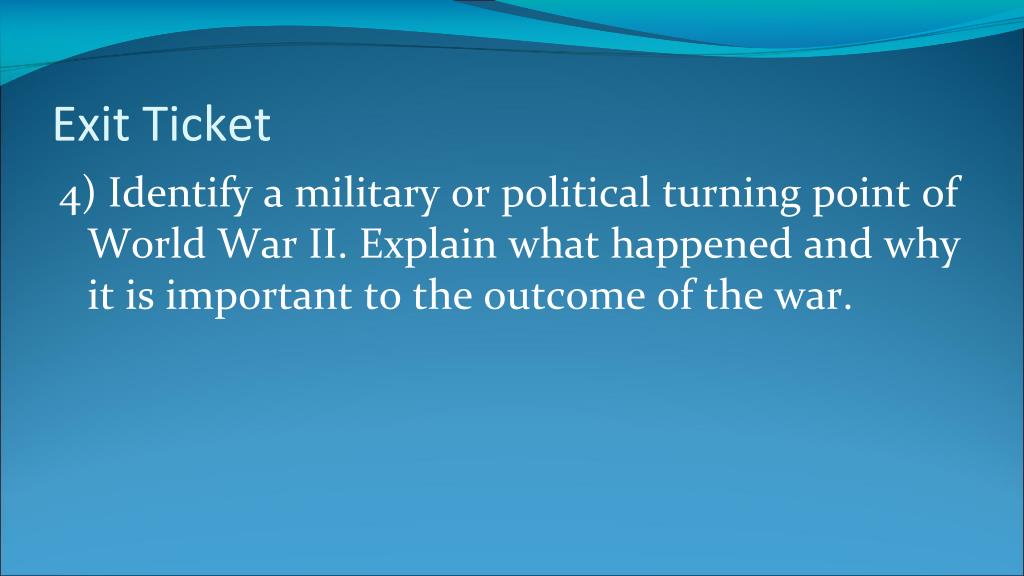 Exit Ticket

4) Identify a military or political turning point of World War II. Explain what happened and why it is important to the outcome of the war.